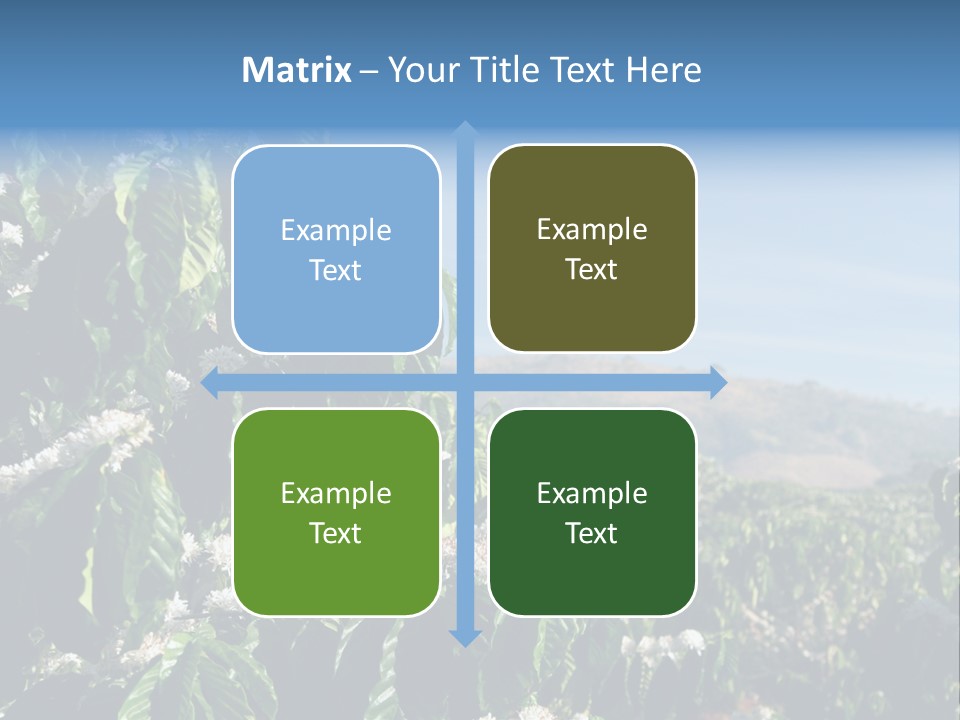 Matrix – Your Title Text Here

Example Text

Example Text

Example Text

Example Text